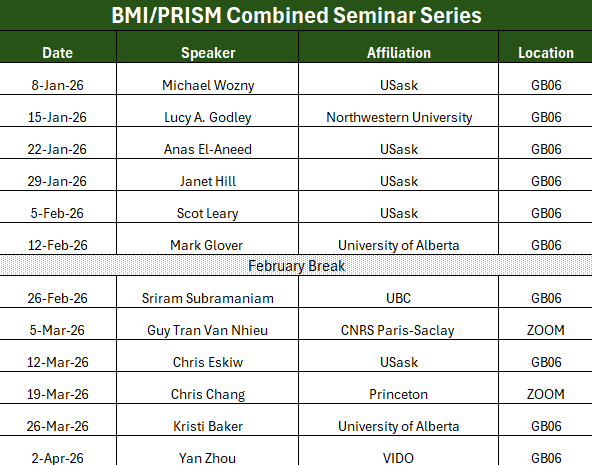 BMI/PRISM Combined Seminar Series

| Date | Speaker | Affiliation | Location |
|---|---|---|---|
| 8-Jan-26 | Michael Wozny | USask | GB06 |
| 15-Jan-26 | Lucy A. Godley | Northwestern University | GB06 |
| 22-Jan-26 | Anas El-Aneed | USask | GB06 |
| 29-Jan-26 | Janet Hill | USask | GB06 |
| 5-Feb-26 | Scot Leary | USask | GB06 |
| 12-Feb-26 | Mark Glover | University of Alberta | GB06 |
| February Break | | | |
| 26-Feb-26 | Sriram Subramaniam | UBC | GB06 |
| 5-Mar-26 | Guy Tran Van Nhieu | CNRS Paris-Saclay | ZOOM |
| 12-Mar-26 | Chris Eskiw | USask | GB06 |
| 19-Mar-26 | Chris Chang | Princeton | ZOOM |
| 26-Mar-26 | Kristi Baker | University of Alberta | GB06 |
| 2-Apr-26 | Yan Zhou | VIDO | GB06 |